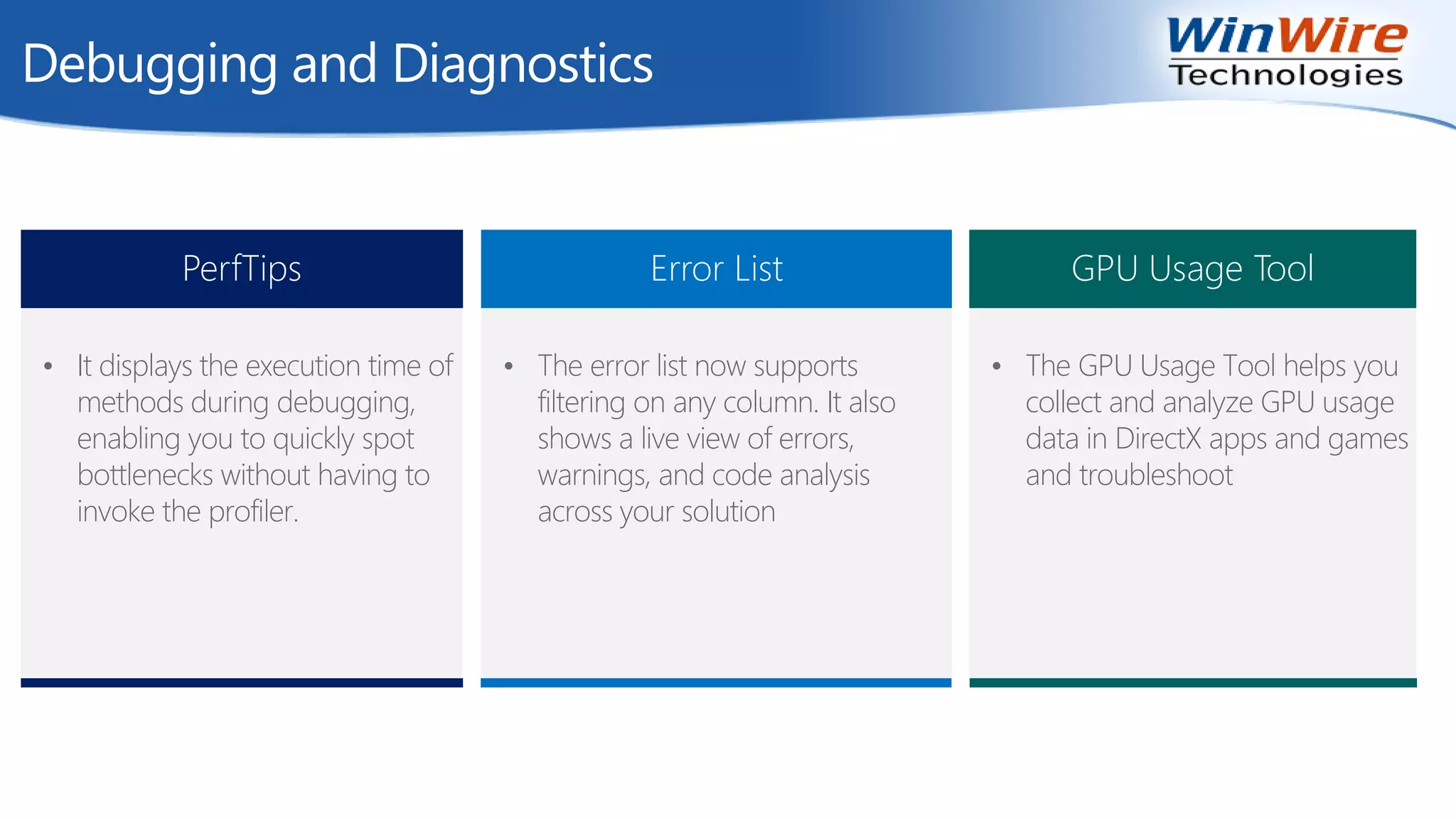 Debugging and Diagnostics

WinWire Technologies

PerfTips

• It displays the execution time of methods during debugging, enabling you to quickly spot bottlenecks without having to invoke the profiler.

Error List

• The error list now supports filtering on any column. It also shows a live view of errors, warnings, and code analysis across your solution

GPU Usage Tool

• The GPU Usage Tool helps you collect and analyze GPU usage data in DirectX apps and games and troubleshoot